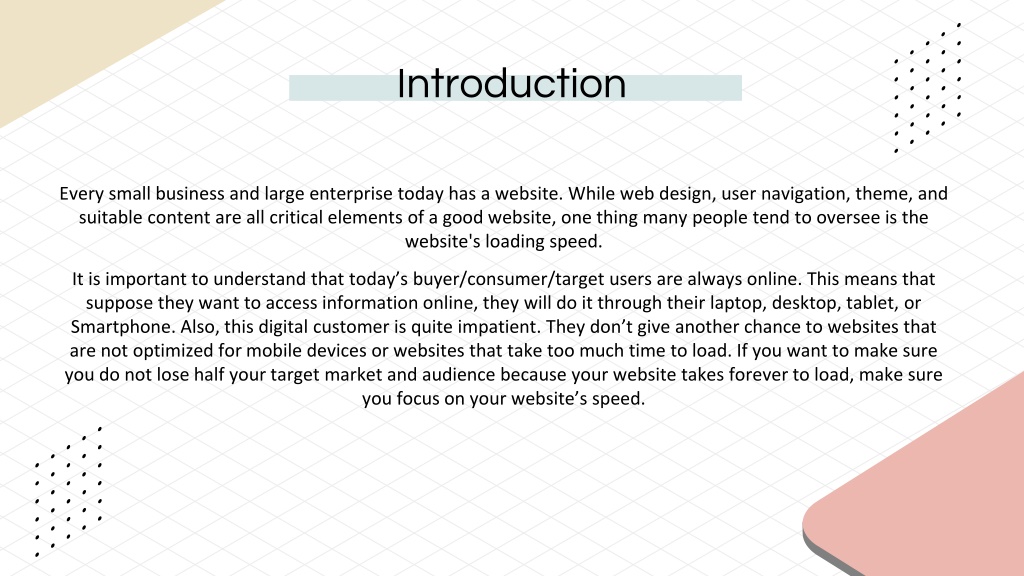 Introduction

Every small business and large enterprise today has a website. While web design, user navigation, theme, and suitable content are all critical elements of a good website, one thing many people tend to oversee is the website's loading speed.

It is important to understand that today’s buyer/consumer/target users are always online. This means that suppose they want to access information online, they will do it through their laptop, desktop, tablet, or Smartphone. Also, this digital customer is quite impatient. They don’t give another chance to websites that are not optimized for mobile devices or websites that take too much time to load. If you want to make sure you do not lose half your target market and audience because your website takes forever to load, make sure you focus on your website’s speed.